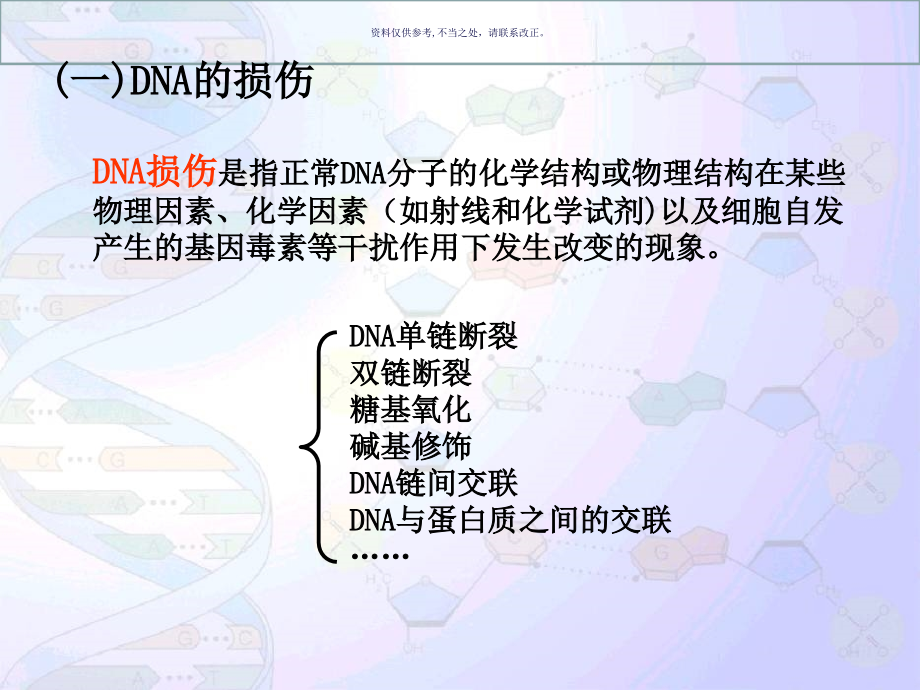 资料仅供参考，不当之处，请联系改正。

(一)DNA的损伤

DNA损伤是指正常DNA分子的化学结构或物理结构在某些物理因素、化学因素（如射线和化学试剂)以及细胞自发产生的基因毒素等干扰作用下发生改变的现象。

DNA单链断裂
双链断裂
糖基氧化
碱基修饰
DNA链间交联
DNA与蛋白质之间的交联
……